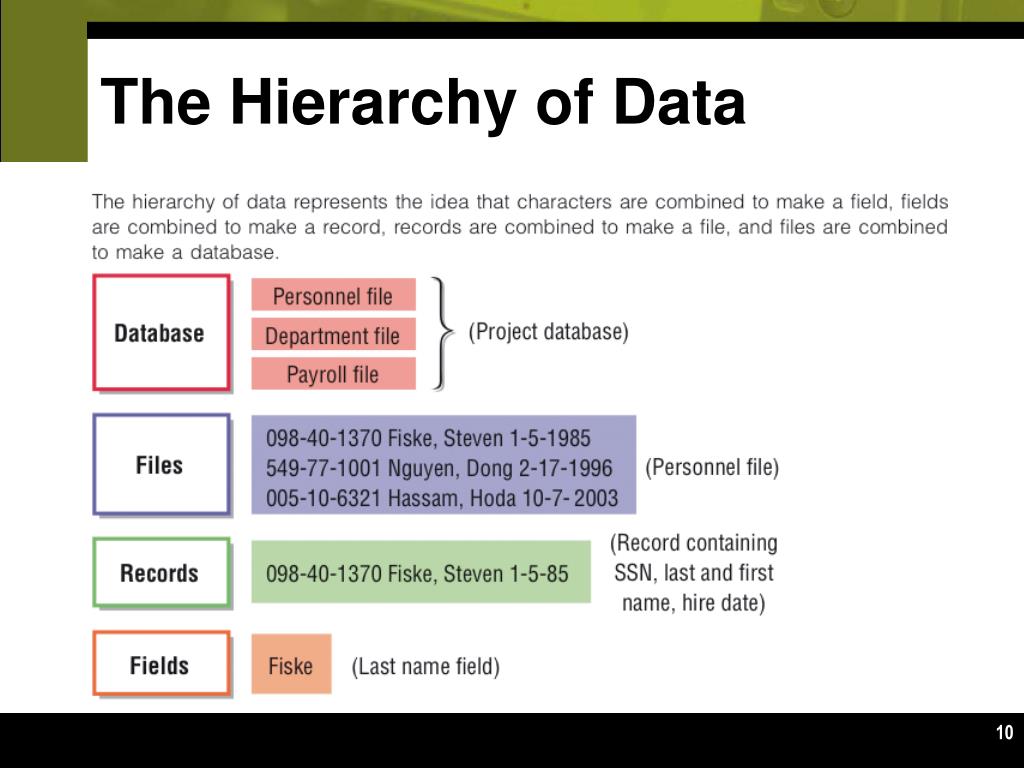 The Hierarchy of Data

The hierarchy of data represents the idea that characters are combined to make a field, fields are combined to make a record, records are combined to make a file, and files are combined to make a database.

Database

Personnel file
Department file
Payroll file

(Project database)

Files

098-40-1370 Fiske, Steven 1-5-1985
549-77-1001 Nguyen, Dong 2-17-1996
005-10-6321 Hassam, Hoda 10-7- 2003

(Personnel file)

Records

098-40-1370 Fiske, Steven 1-5-85

(Record containing SSN, last and first name, hire date)

Fields

Fiske

(Last name field)

10